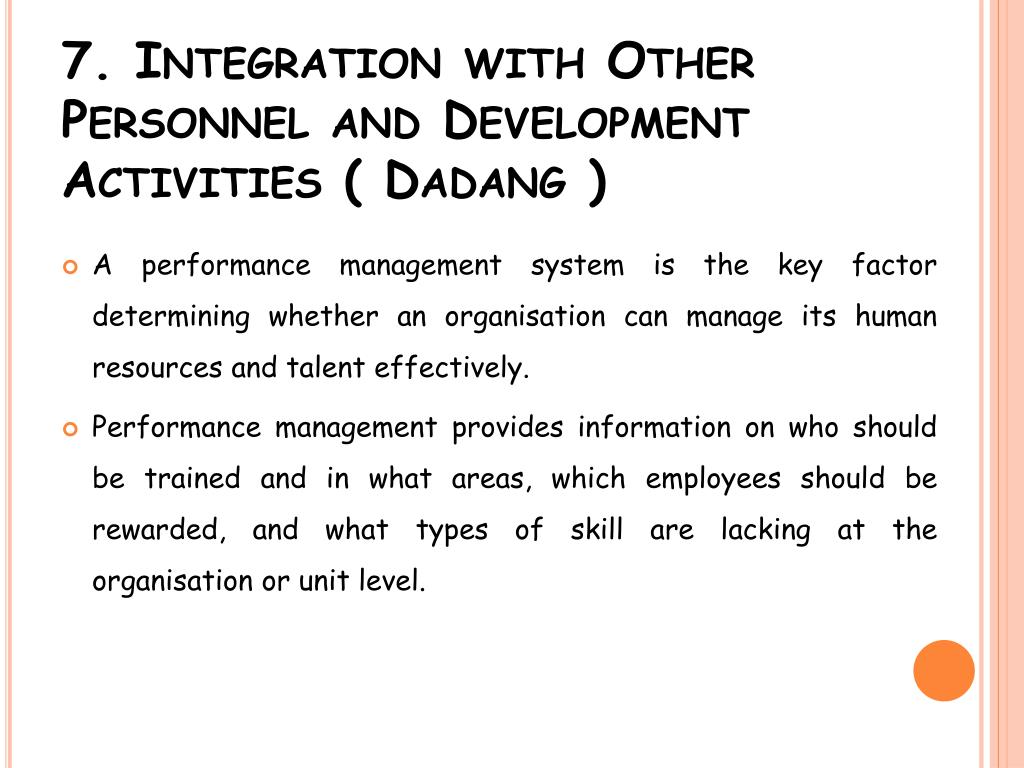 7. Integration with Other Personnel and Development Activities ( Dadang )

A performance management system is the key factor determining whether an organisation can manage its human resources and talent effectively.

Performance management provides information on who should be trained and in what areas, which employees should be rewarded, and what types of skill are lacking at the organisation or unit level.